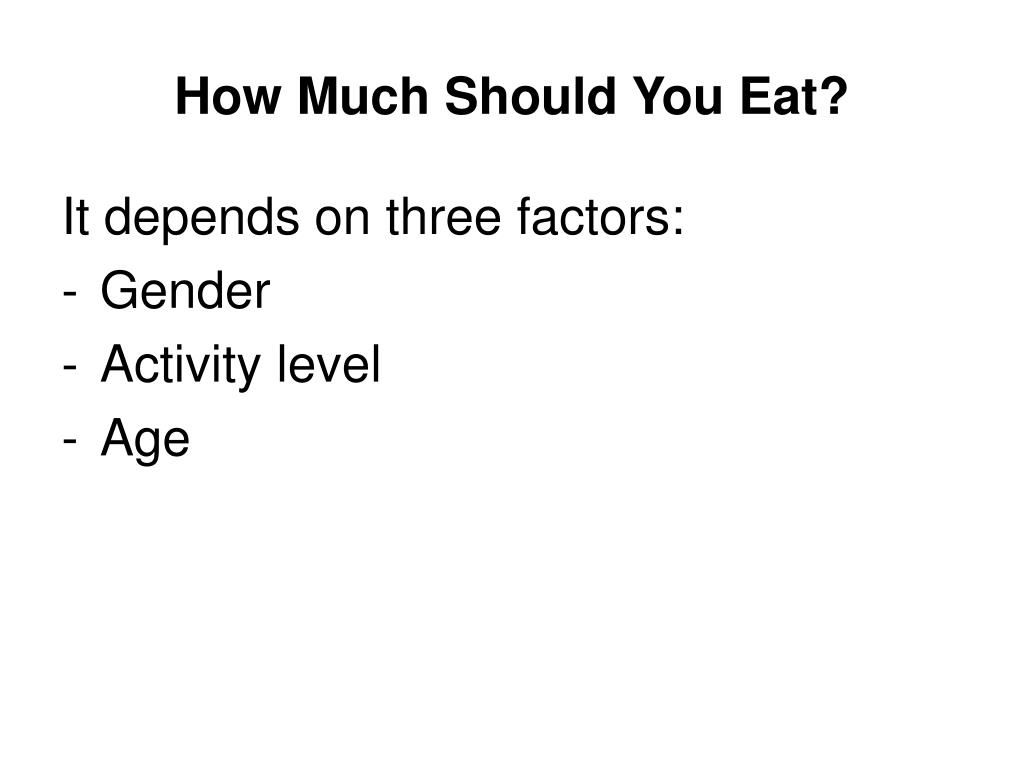 How Much Should You Eat?

It depends on three factors:
- Gender
- Activity level
- Age